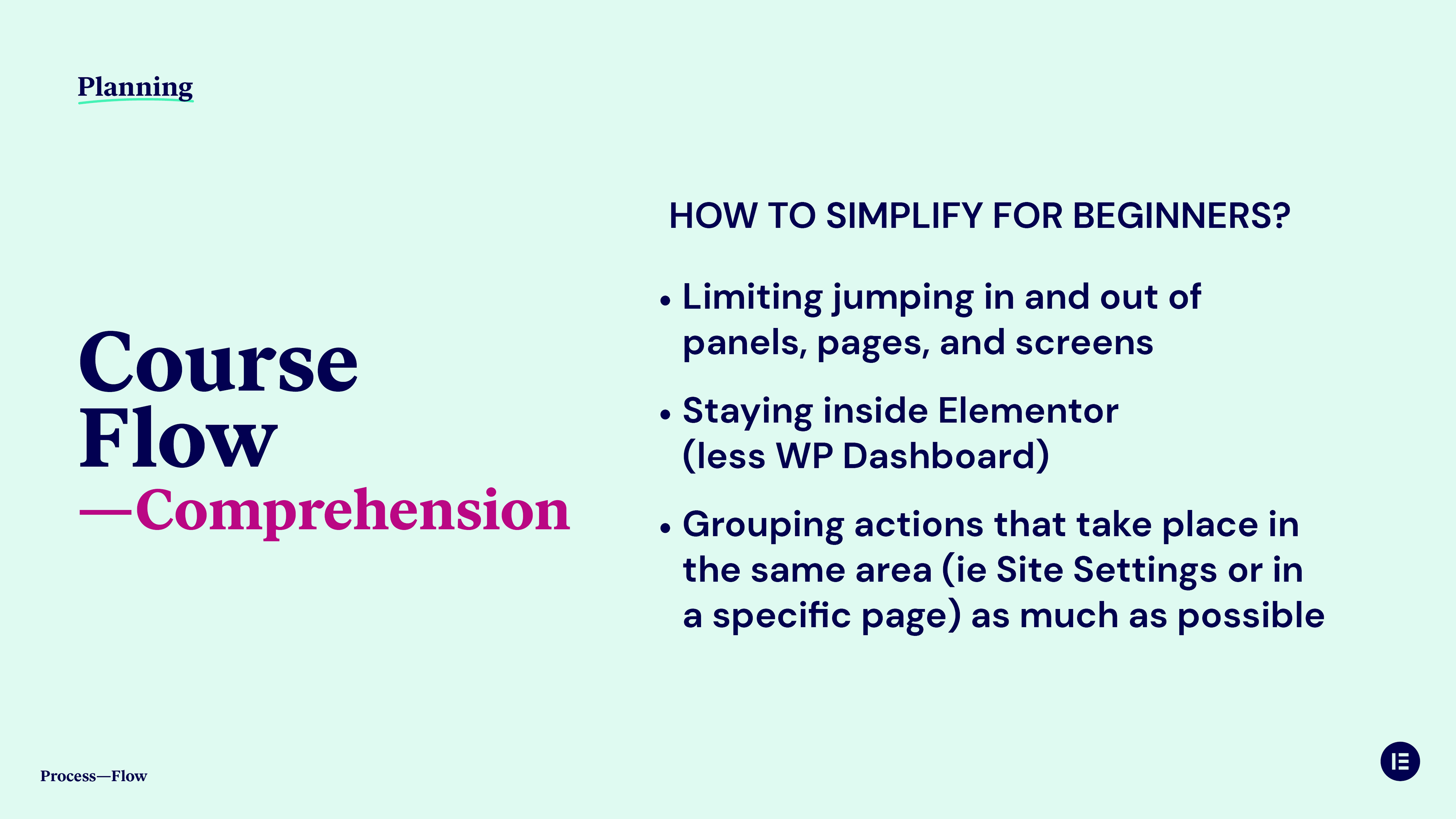 Planning

Course Flow
—Comprehension

HOW TO SIMPLIFY FOR BEGINNERS?

• Limiting jumping in and out of panels, pages, and screens

• Staying inside Elementor (less WP Dashboard)

• Grouping actions that take place in the same area (ie Site Settings or in a specific page) as much as possible

Process—Flow